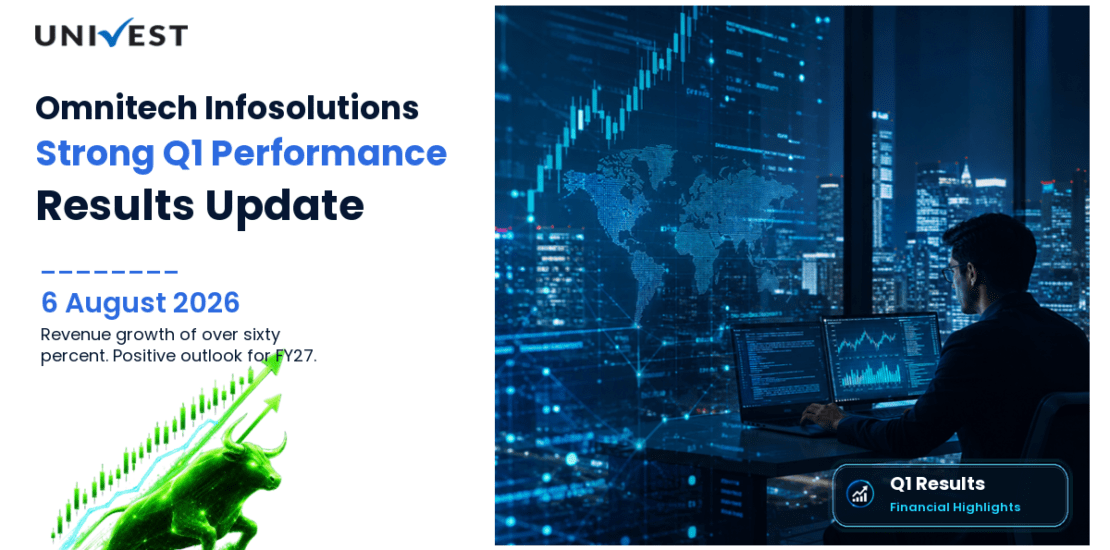 UNIVEST

Omnitech Infosolutions
Strong Q1 Performance
Results Update

6 August 2026
Revenue growth of over sixty percent. Positive outlook for FY27.

Q1 Results
Financial Highlights